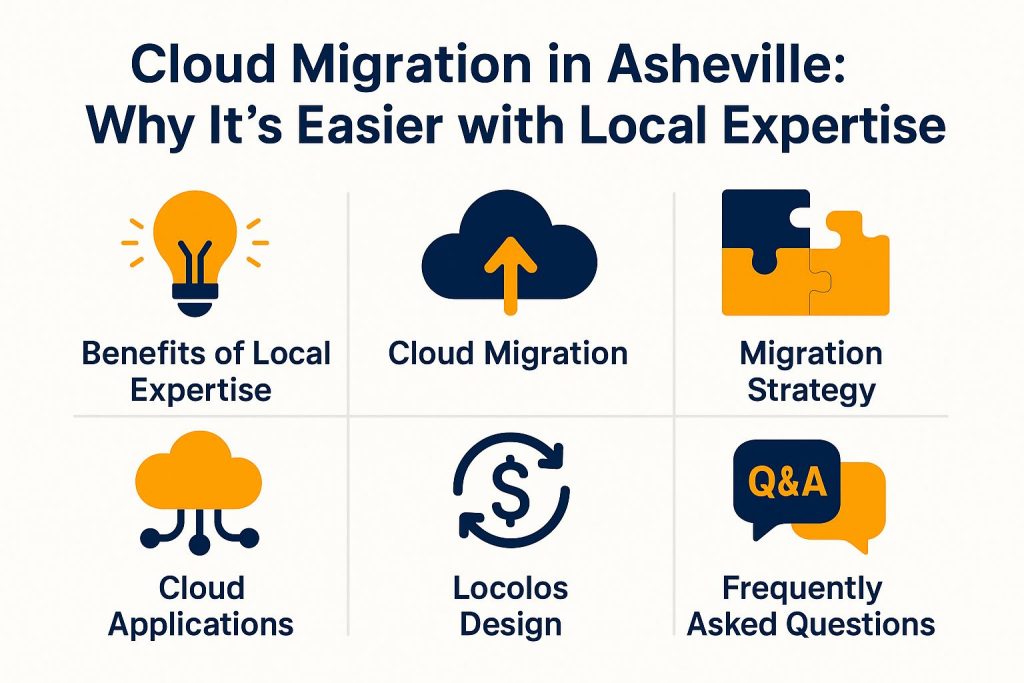 Cloud Migration in Asheville: Why It's Easier with Local Expertise

Benefits of Local Expertise

Cloud Migration

Migration Strategy

Cloud Applications

$

Locolos Design

Q&A

Frequently Asked Questions